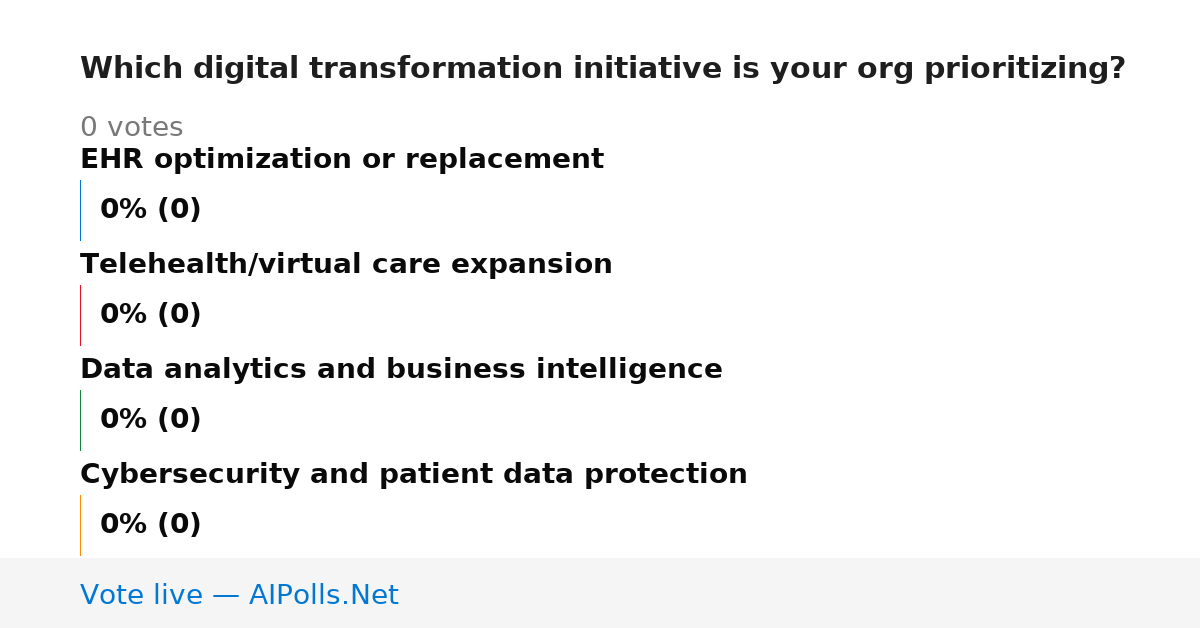 Which digital transformation initiative is your org prioritizing?

0 votes

EHR optimization or replacement

0% (0)

Telehealth/virtual care expansion

0% (0)

Data analytics and business intelligence

0% (0)

Cybersecurity and patient data protection

0% (0)

Vote live — AIPolls.Net